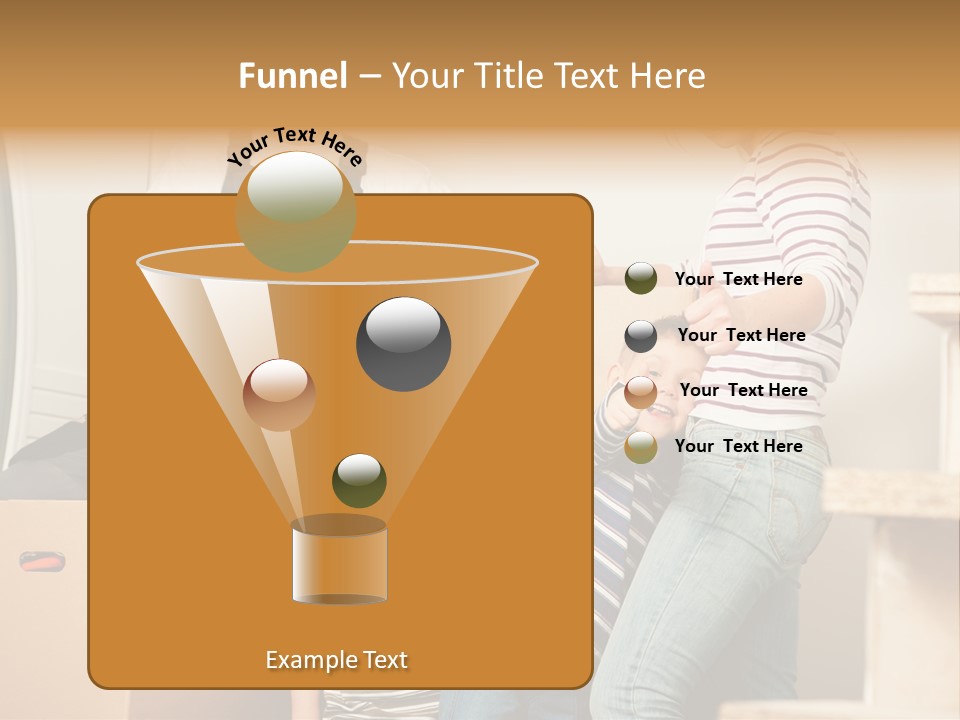 Funnel – Your Title Text Here

Your Text Here

Your Text Here

Your Text Here

Your Text Here

Your Text Here

Example Text